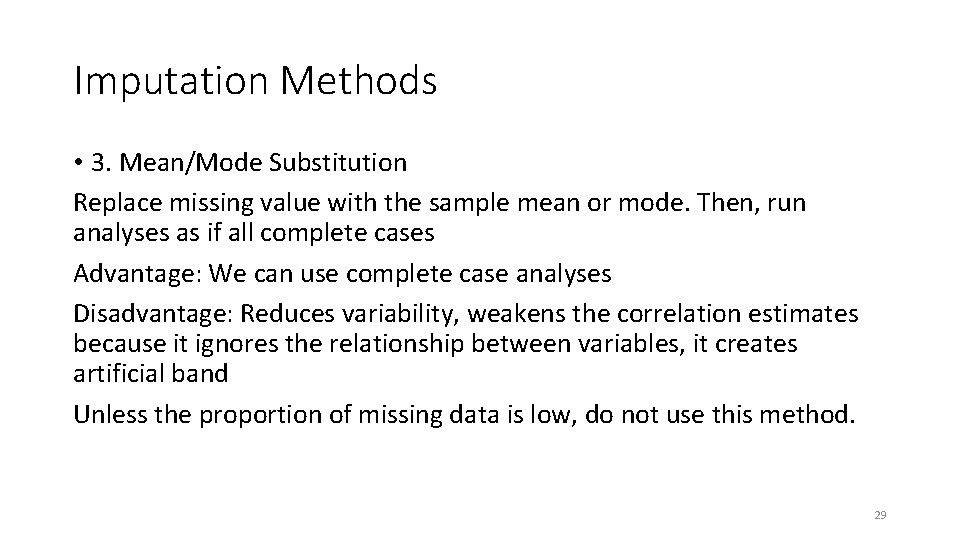 Imputation Methods

• 3. Mean/Mode Substitution

Replace missing value with the sample mean or mode. Then, run analyses as if all complete cases

Advantage: We can use complete case analyses

Disadvantage: Reduces variability, weakens the correlation estimates because it ignores the relationship between variables, it creates artificial band

Unless the proportion of missing data is low, do not use this method.

29